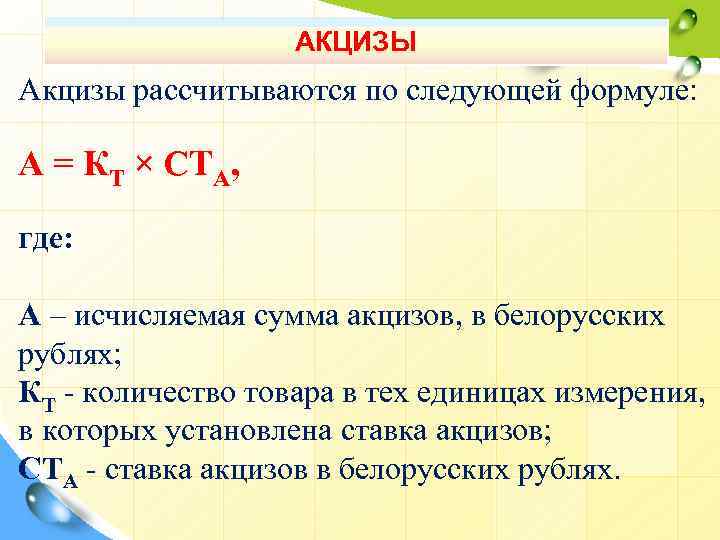 АКЦИЗЫ

Акцизы рассчитываются по следующей формуле:

$А = К_Т \times СТ_А$,

где:

А – исчисляемая сумма акцизов, в белорусских рублях;
$К_Т$ - количество товара в тех единицах измерения, в которых установлена ставка акцизов;
$СТ_А$ - ставка акцизов в белорусских рублях.